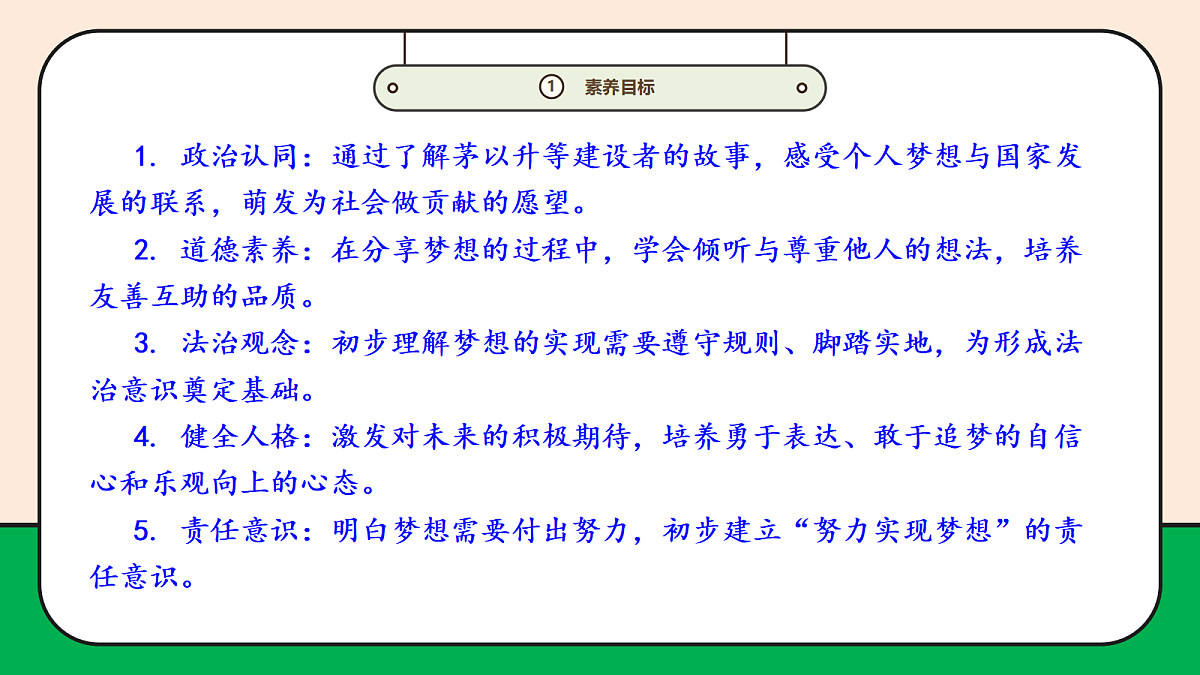 ① 素养目标

1. 政治认同：通过了解茅以升等建设者的故事，感受个人梦想与国家发展的联系，萌发为社会做贡献的愿望。

2. 道德素养：在分享梦想的过程中，学会倾听与尊重他人的想法，培养友善互助的品质。

3. 法治观念：初步理解梦想的实现需要遵守规则、脚踏实地，为形成法治意识奠定基础。

4. 健全人格：激发对未来的积极期待，培养勇于表达、敢于追梦的自信心和乐观向上的心态。

5. 责任意识：明白梦想需要付出努力，初步建立“努力实现梦想”的责任意识。